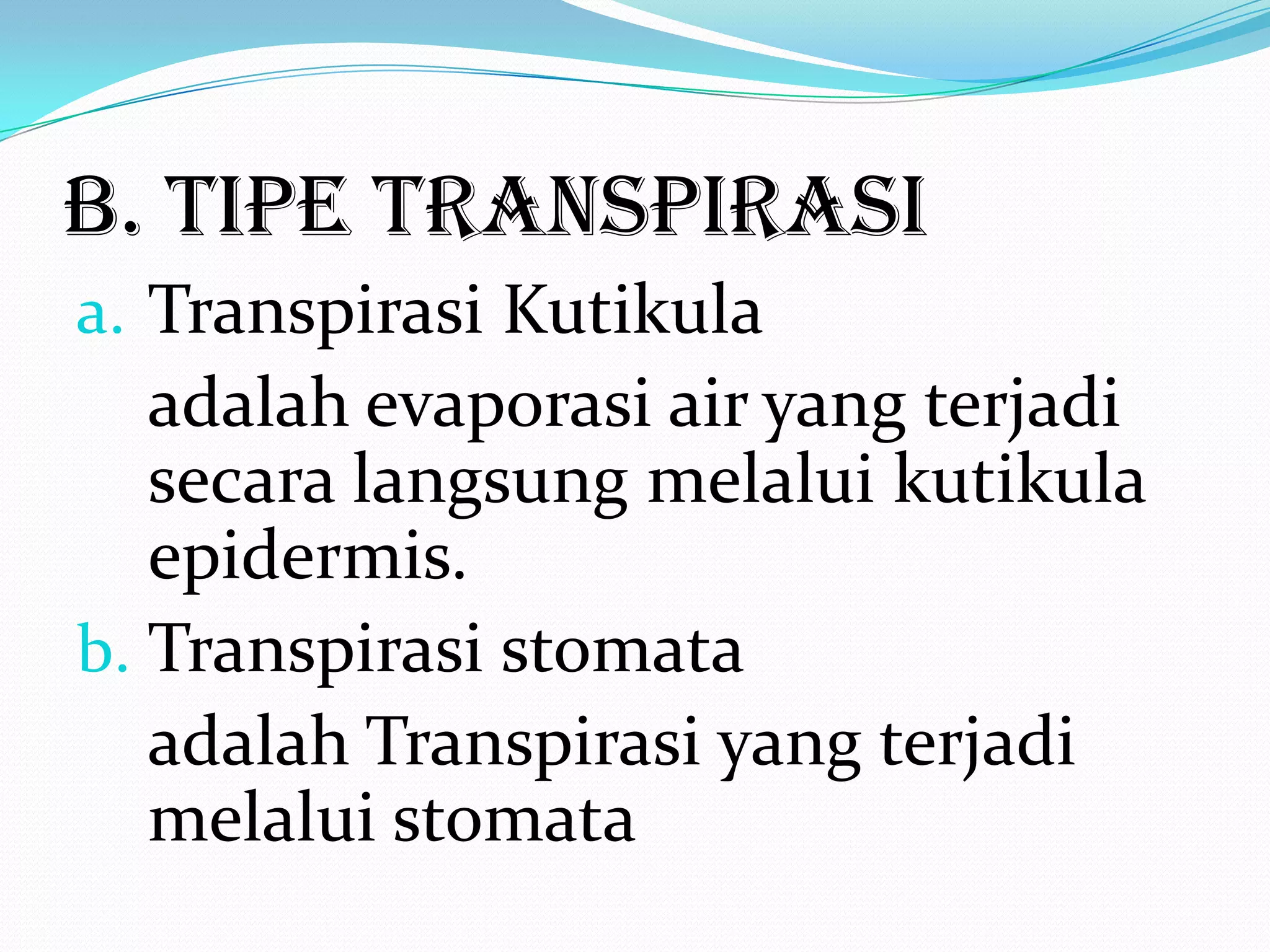 B. TIPE TRANSPIRASI

a. Transpirasi Kutikula

adalah evaporasi air yang terjadi secara langsung melalui kutikula epidermis.

b. Transpirasi stomata

adalah Transpirasi yang terjadi melalui stomata